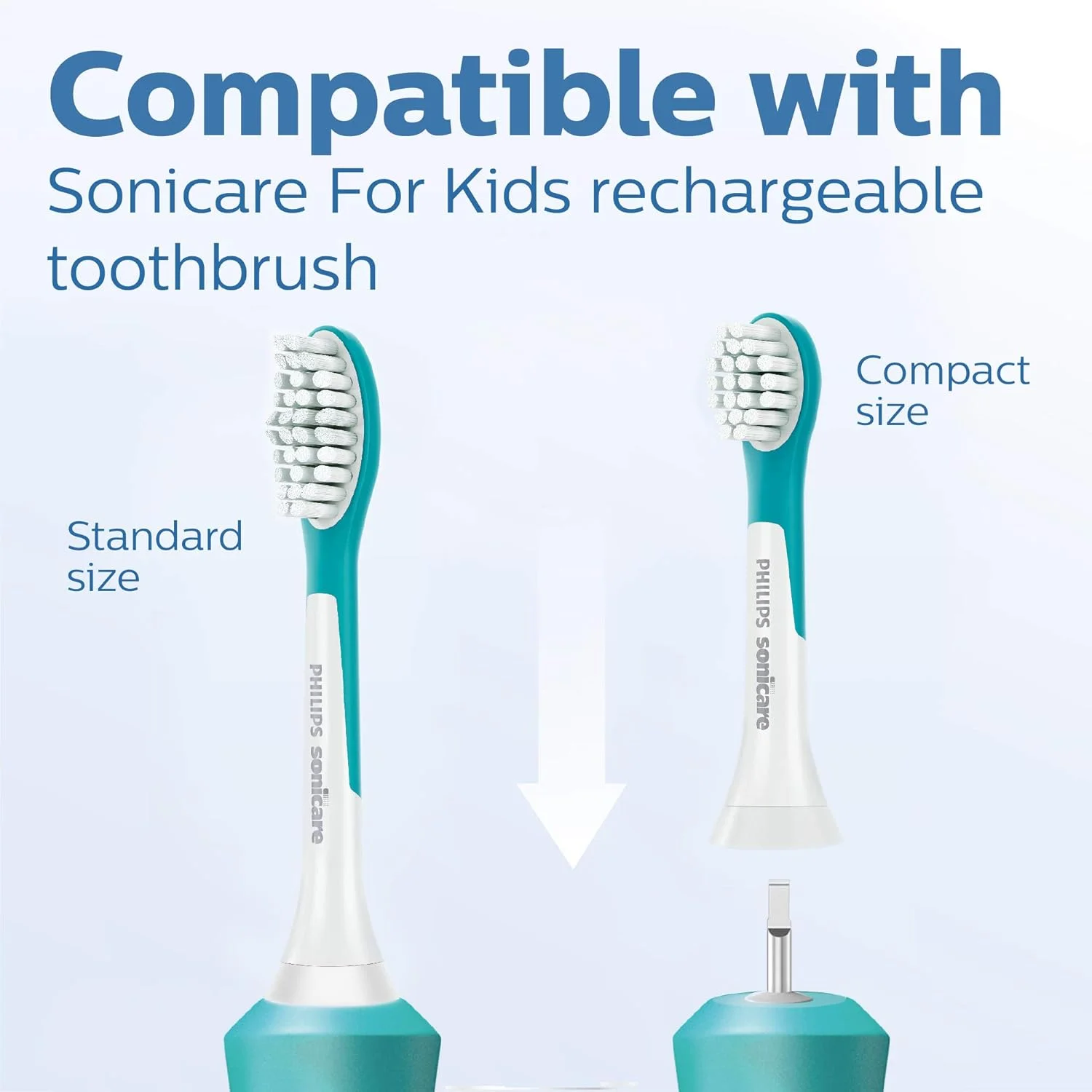 Compatible with
Sonicare For Kids rechargeable toothbrush

Standard size

PHILIPS sonicare

Compact size

PHILIPS sonicare